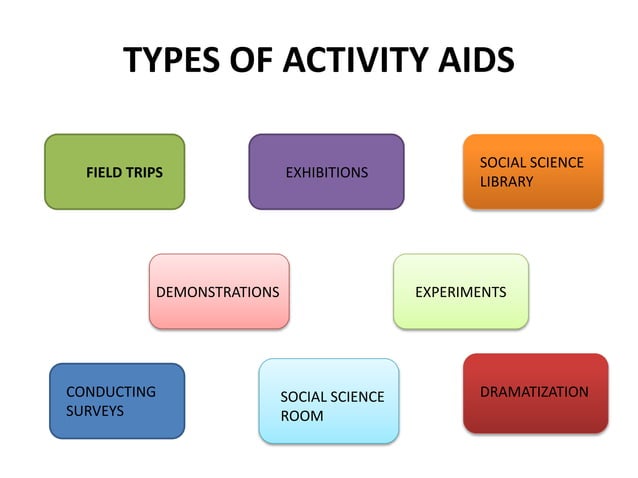 TYPES OF ACTIVITY AIDS

FIELD TRIPS

EXHIBITIONS

SOCIAL SCIENCE LIBRARY

DEMONSTRATIONS

EXPERIMENTS

CONDUCTING SURVEYS

SOCIAL SCIENCE ROOM

DRAMATIZATION